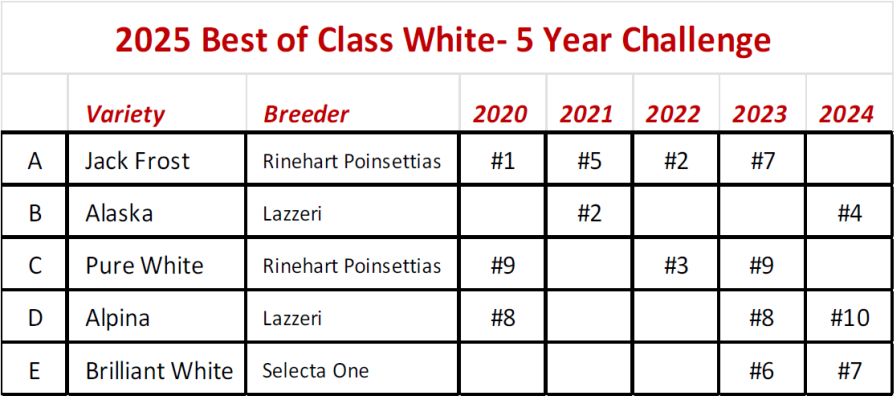 2025 Best of Class White- 5 Year Challenge

| | Variety | Breeder | 2020 | 2021 | 2022 | 2023 | 2024 |
|---|---|---|---|---|---|---|---|
| A | Jack Frost | Rinehart Poinsettias | #1 | #5 | #2 | #7 | |
| B | Alaska | Lazzeri | | #2 | | | #4 |
| C | Pure White | Rinehart Poinsettias | #9 | | #3 | #9 | |
| D | Alpina | Lazzeri | #8 | | | #8 | #10 |
| E | Brilliant White | Selecta One | | | | #6 | #7 |